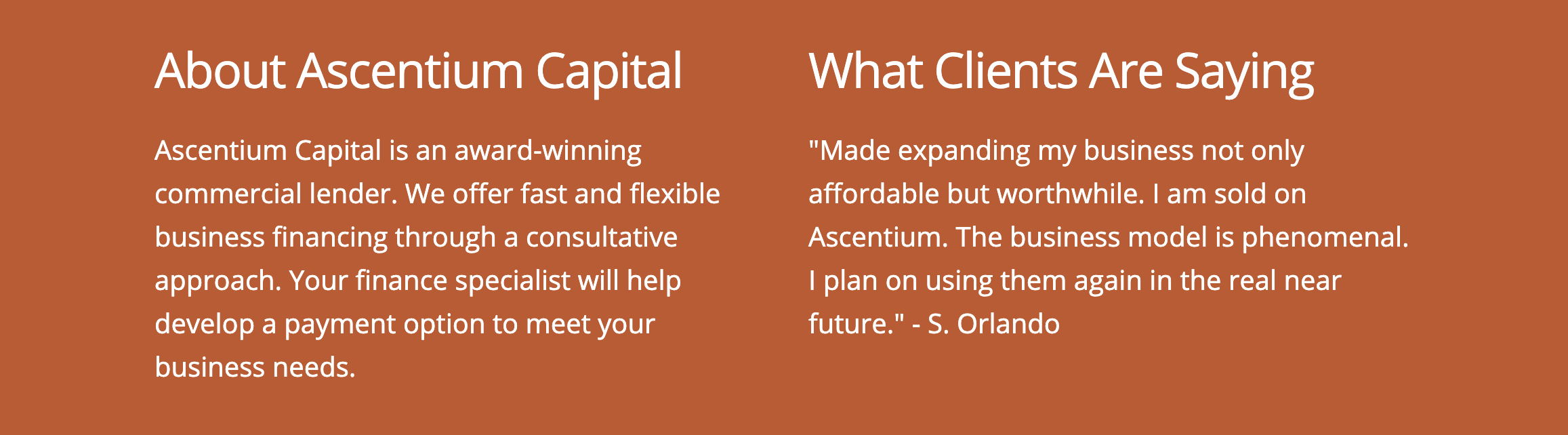 About Ascentium Capital

Ascentium Capital is an award-winning commercial lender. We offer fast and flexible business financing through a consultative approach. Your finance specialist will help develop a payment option to meet your business needs.

What Clients Are Saying

"Made expanding my business not only affordable but worthwhile. I am sold on Ascentium. The business model is phenomenal. I plan on using them again in the real near future." - S. Orlando